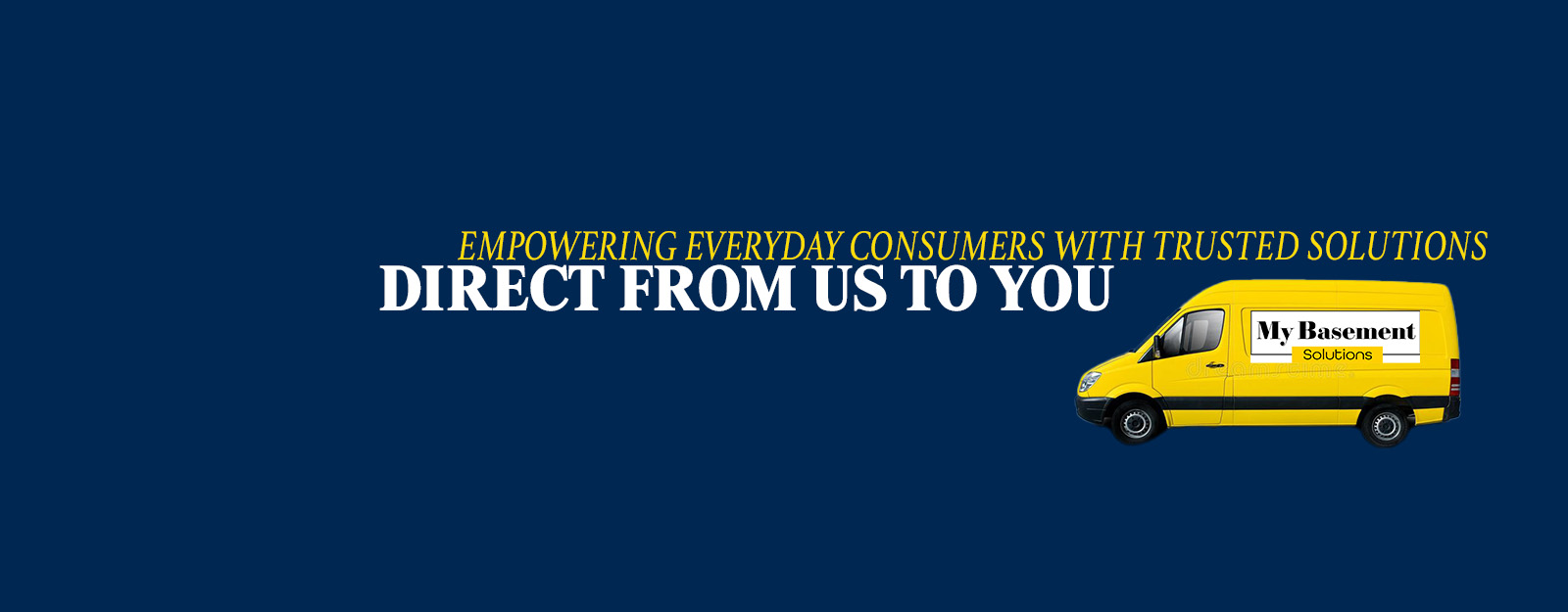 EMPOWERING EVERYDAY CONSUMERS WITH TRUSTED SOLUTIONS
DIRECT FROM US TO YOU

My Basement
Solutions